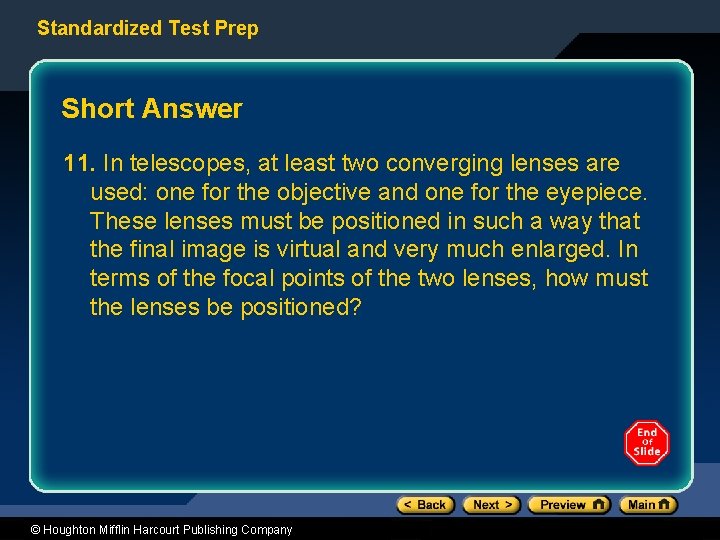 Standardized Test Prep

Short Answer

11. In telescopes, at least two converging lenses are used: one for the objective and one for the eyepiece. These lenses must be positioned in such a way that the final image is virtual and very much enlarged. In terms of the focal points of the two lenses, how must the lenses be positioned?

End of Slide

< Back Next > Preview Main

© Houghton Mifflin Harcourt Publishing Company